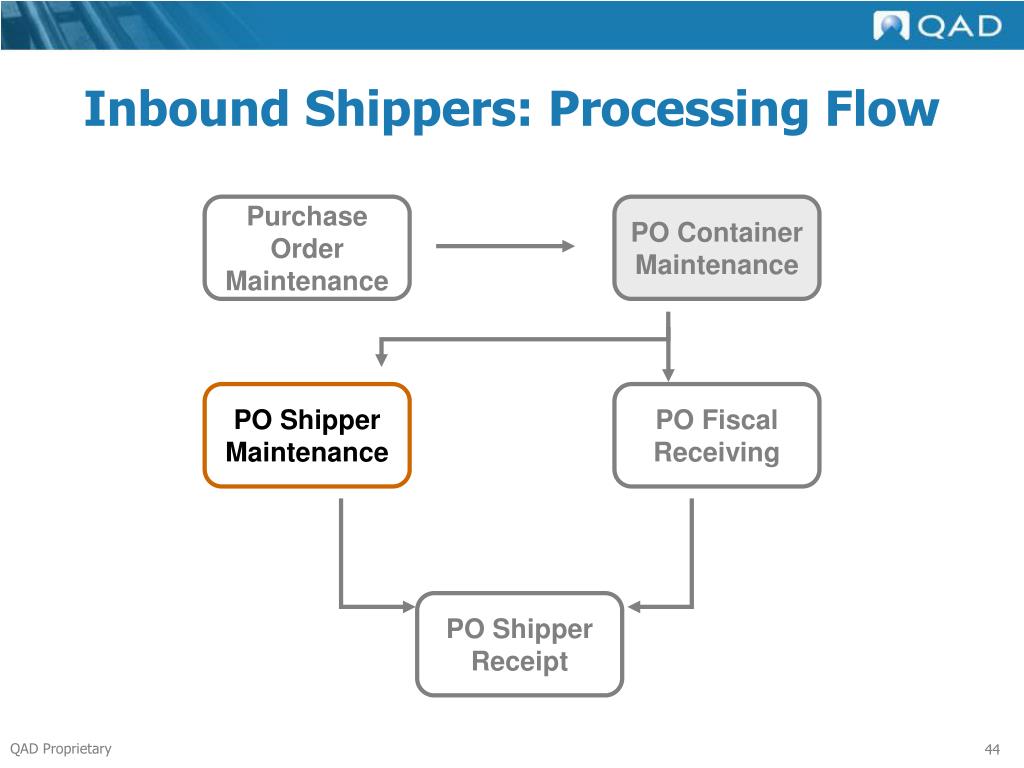 QAD

Inbound Shippers: Processing Flow

Purchase Order Maintenance

PO Container Maintenance

PO Shipper Maintenance

PO Fiscal Receiving

PO Shipper Receipt

QAD Proprietary

44